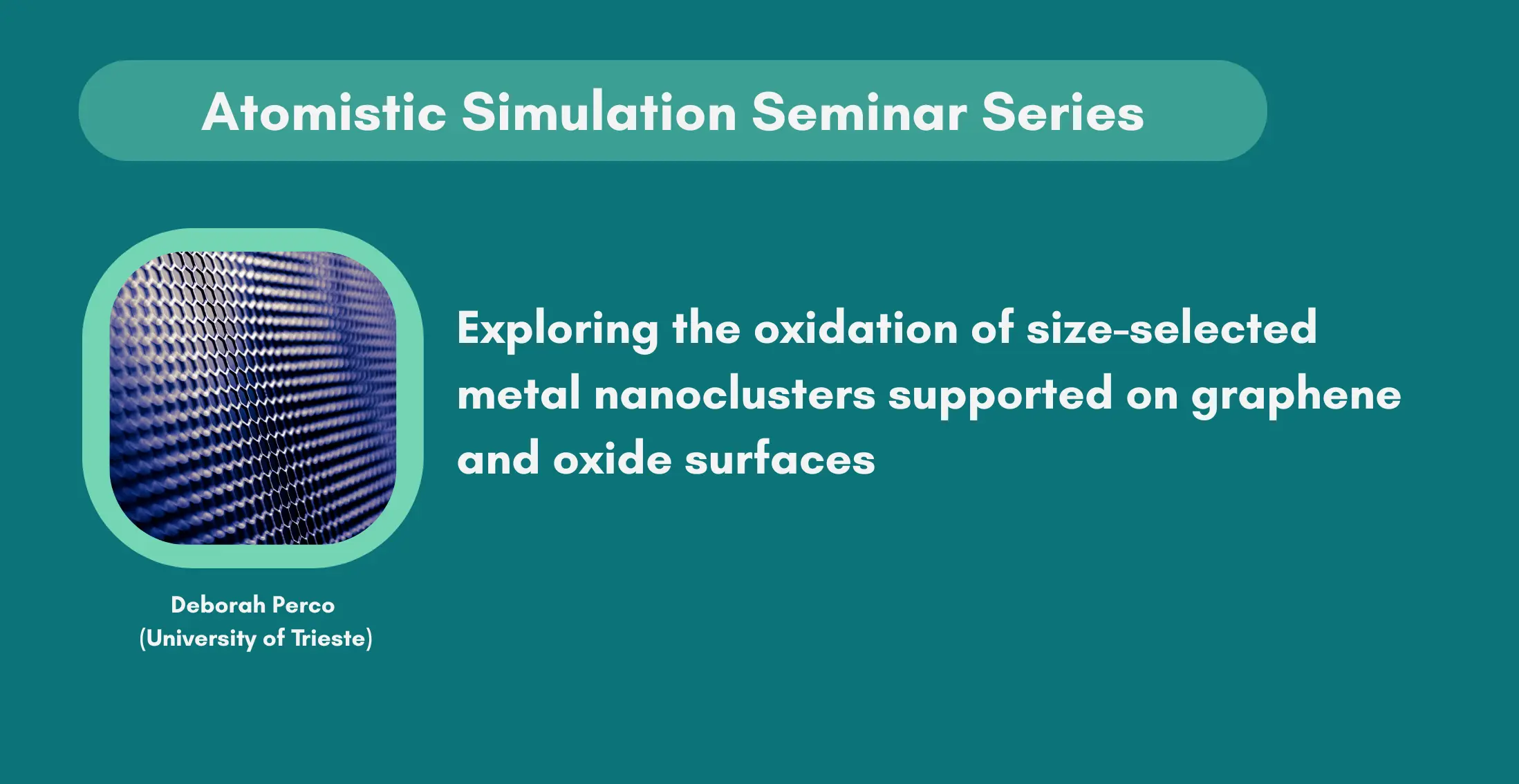 Atomistic Simulation Seminar Series

Exploring the oxidation of size-selected metal nanoclusters supported on graphene and oxide surfaces

Deborah Perco
(University of Trieste)